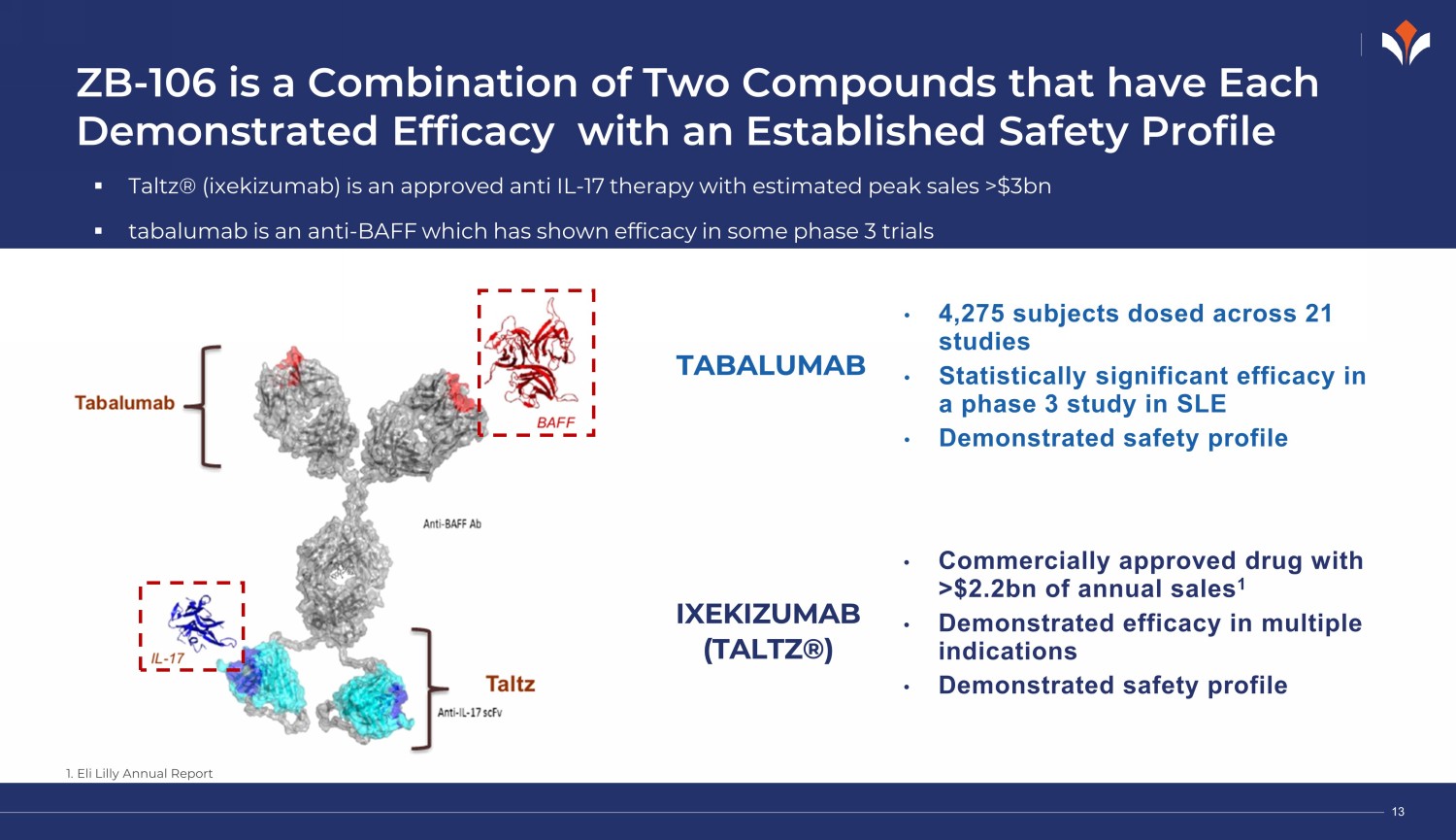 ZB-106 is a Combination of Two Compounds that have Each Demonstrated Efficacy with an Established Safety Profile

▪ Taltz® (ixekizumab) is an approved anti IL-17 therapy with estimated peak sales >$3bn

▪ tabalumab is an anti-BAFF which has shown efficacy in some phase 3 trials

Tabalumab

BAFF

Anti-BAFF Ab

IL-17

Taltz

Anti-IL-17 scFv

TABALUMAB

• 4,275 subjects dosed across 21 studies
• Statistically significant efficacy in a phase 3 study in SLE
• Demonstrated safety profile

IXEKIZUMAB (TALTZ®)

• Commercially approved drug with >$2.2bn of annual sales$^1$
• Demonstrated efficacy in multiple indications
• Demonstrated safety profile

1. Eli Lilly Annual Report

13